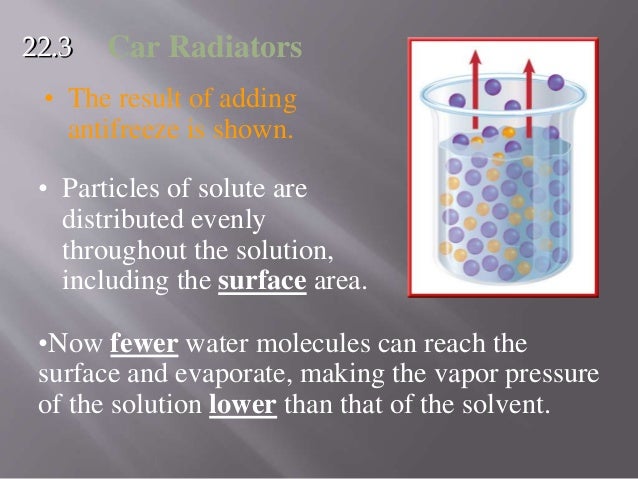 22.3 Car Radiators

• The result of adding antifreeze is shown.

• Particles of solute are distributed evenly throughout the solution, including the surface area.

•Now fewer water molecules can reach the surface and evaporate, making the vapor pressure of the solution lower than that of the solvent.